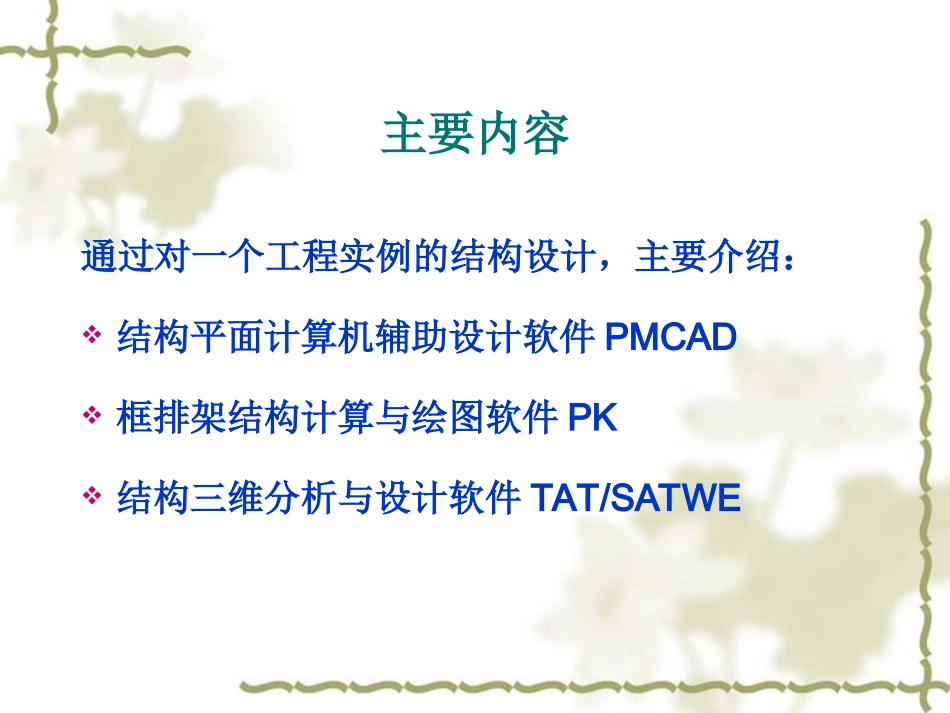 主要内容

通过对一个工程实例的结构设计，主要介绍：

❖ 结构平面计算机辅助设计软件 PMCAD

❖ 框排架结构计算与绘图软件 PK

❖ 结构三维分析与设计软件 TAT/SATWE